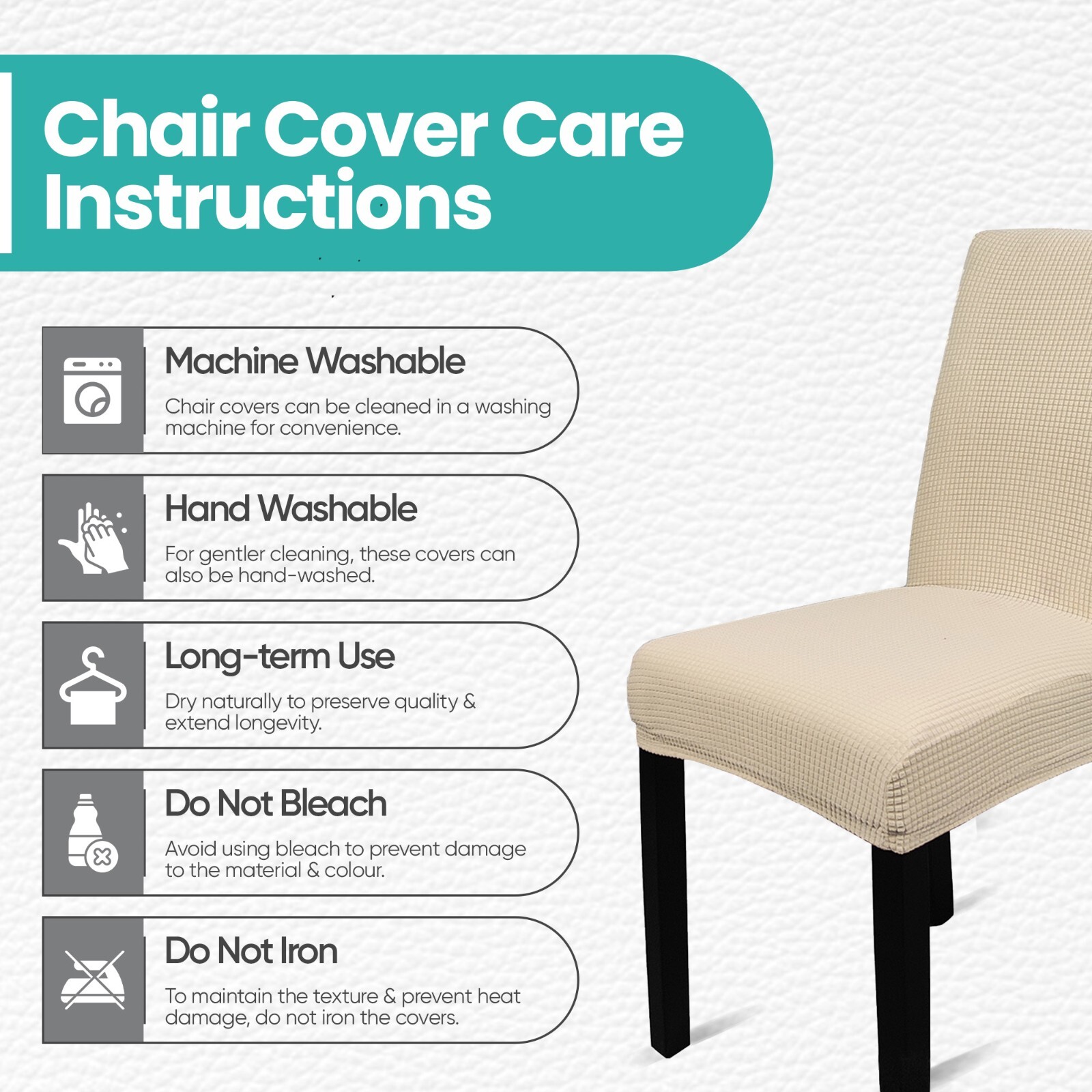 Chair Cover Care Instructions

Machine Washable

Chair covers can be cleaned in a washing machine for convenience.

Hand Washable

For gentler cleaning, these covers can also be hand-washed.

Long-term Use

Dry naturally to preserve quality & extend longevity.

Do Not Bleach

Avoid using bleach to prevent damage to the material & colour.

Do Not Iron

To maintain the texture & prevent heat damage, do not iron the covers.